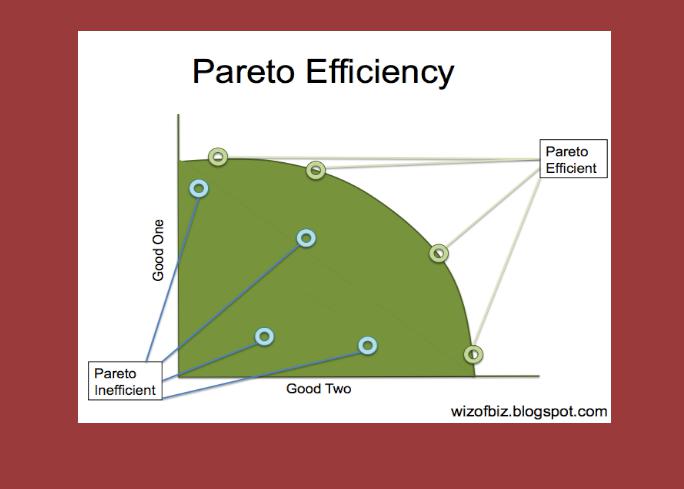 Pareto Efficiency

Pareto Efficient

Good One

Pareto Inefficient

Good Two

wizofbiz.blogspot.com